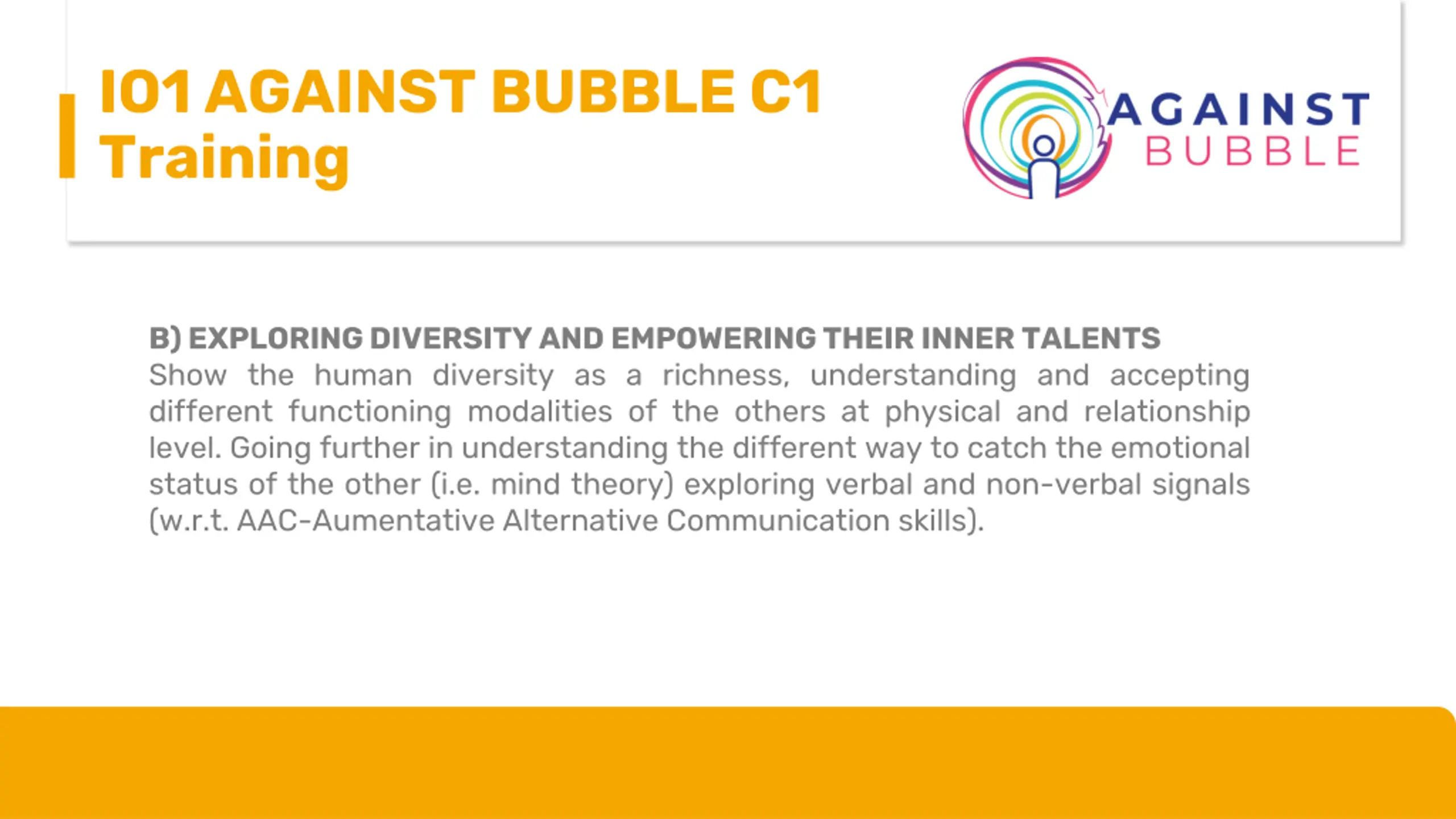 IO1 AGAINST BUBBLE C1 Training

AGAINST BUBBLE

B) EXPLORING DIVERSITY AND EMPOWERING THEIR INNER TALENTS
Show the human diversity as a richness, understanding and accepting different functioning modalities of the others at physical and relationship level. Going further in understanding the different way to catch the emotional status of the other (i.e. mind theory) exploring verbal and non-verbal signals (w.r.t. AAC-Aumentative Alternative Communication skills).